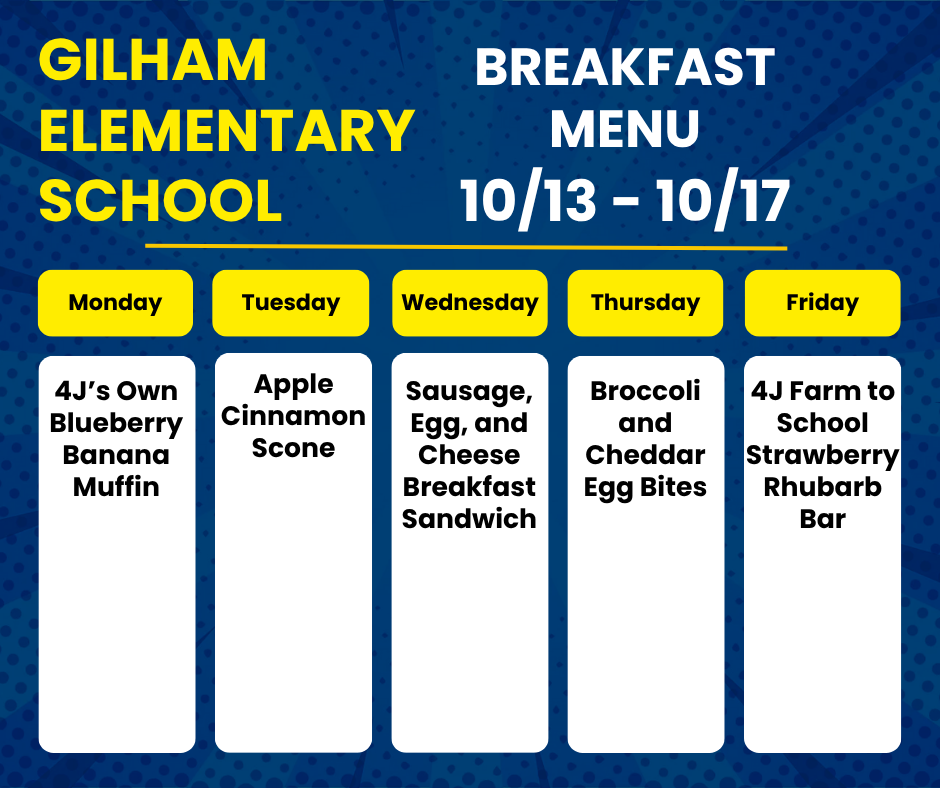 GILHAM ELEMENTARY SCHOOL

BREAKFAST MENU
10/13 - 10/17

| Monday | Tuesday | Wednesday | Thursday | Friday |
|---|---|---|---|---|
| 4J's Own Blueberry Banana Muffin | Apple Cinnamon Scone | Sausage, Egg, and Cheese Breakfast Sandwich | Broccoli and Cheddar Egg Bites | 4J Farm to School Strawberry Rhubarb Bar |